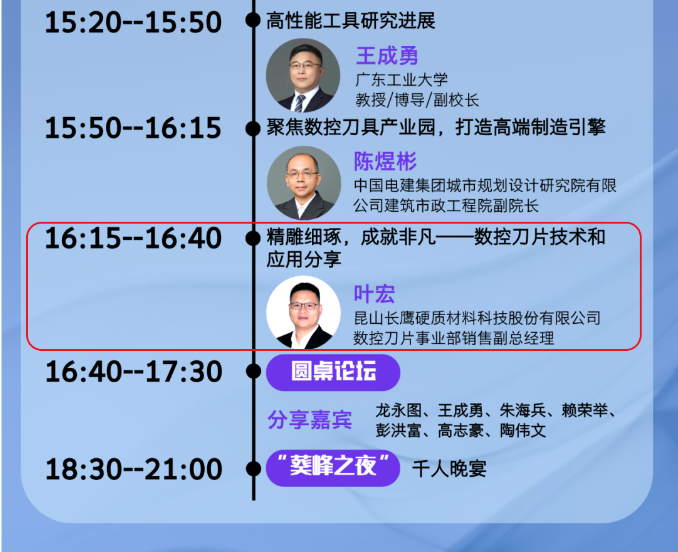 15:20--15:50
高性能工具研究进展

王成勇
广东工业大学
教授/博导/副校长

15:50--16:15
聚焦数控刀具产业园，打造高端制造引擎

陈煜彬
中国电建集团城市规划设计研究院有限公司建筑市政工程院副院长

16:15--16:40
精雕细琢，成就非凡——数控刀片技术和应用分享

叶宏
昆山长鹰硬质材料科技股份有限公司
数控刀片事业部销售副总经理

16:40--17:30
圆桌论坛

分享嘉宾
龙永图、王成勇、朱海兵、赖荣举、彭洪富、高志豪、陶伟文

18:30--21:00
“葵峰之夜”
千人晚宴